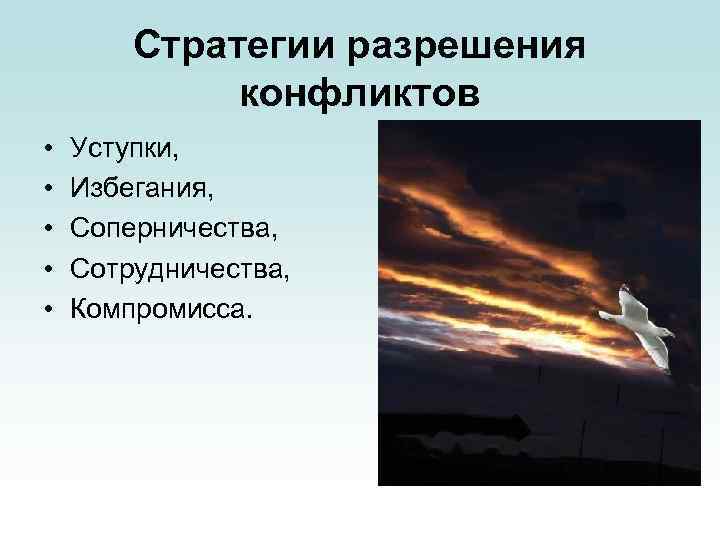 Стратегии разрешения конфликтов

• Уступки,
• Избегания,
• Соперничества,
• Сотрудничества,
• Компромисса.